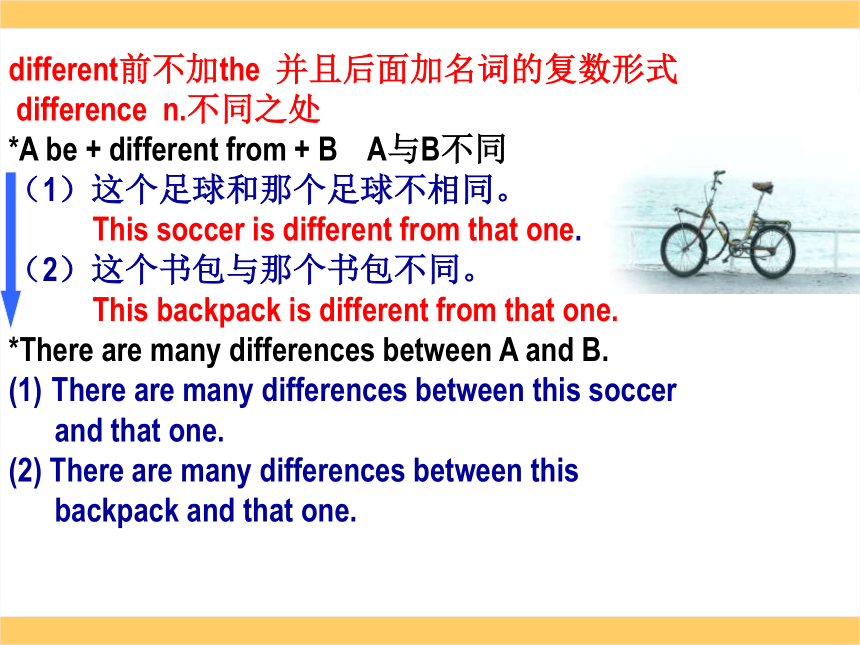 different前不加the 并且后面加名词的复数形式
difference n.不同之处
*A be + different from + B A与B不同
（1）这个足球和那个足球不相同。
This soccer is different from that one.
（2）这个书包与那个书包不同。
This backpack is different from that one.
*There are many differences between A and B.
(1) There are many differences between this soccer and that one.
(2) There are many differences between this backpack and that one.